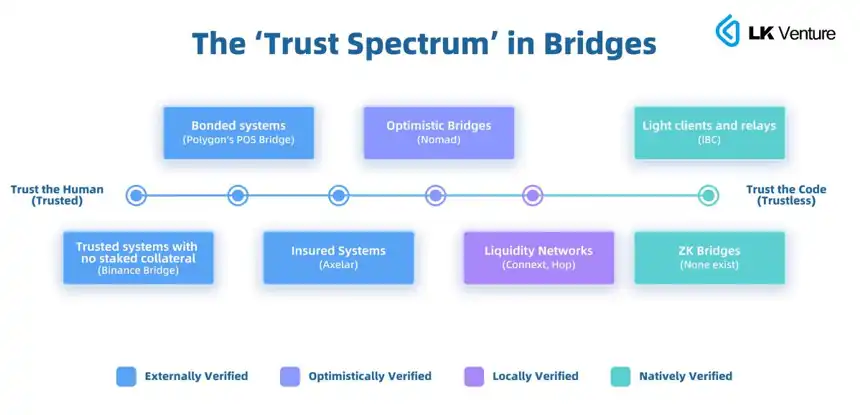 The 'Trust Spectrum' in Bridges

LK Venture

Bonded systems
(Polygon's POS Bridge)

Optimistic Bridges
(Nomad)

Light clients and relays
(IBC)

Trust the Human
(Trusted)

Trust the Code
(Trustless)

Trusted systems with no staked collateral
(Binance Bridge)

Insured Systems
(Axelar)

Liquidity Networks
(Connext, Hop)

ZK Bridges
(None exist)

Externally Verified

Optimistically Verified

Locally Verified

Natively Verified